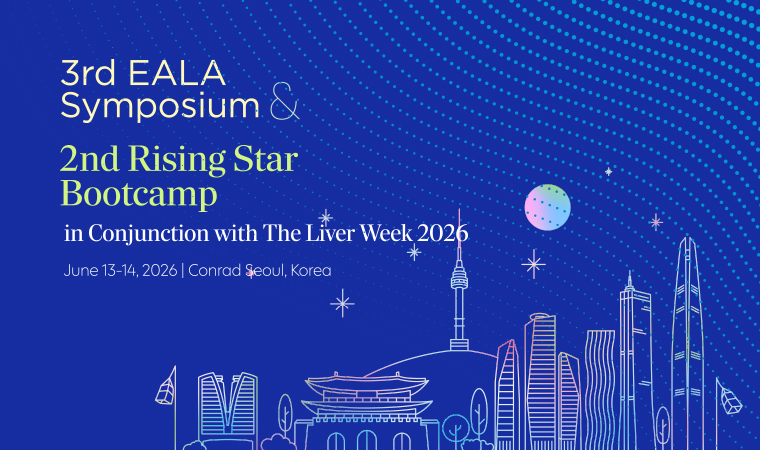 3rd EALA Symposium &

2nd Rising Star Bootcamp

in Conjunction with The Liver Week 2026

June 13-14, 2026 | Conrad Seoul, Korea